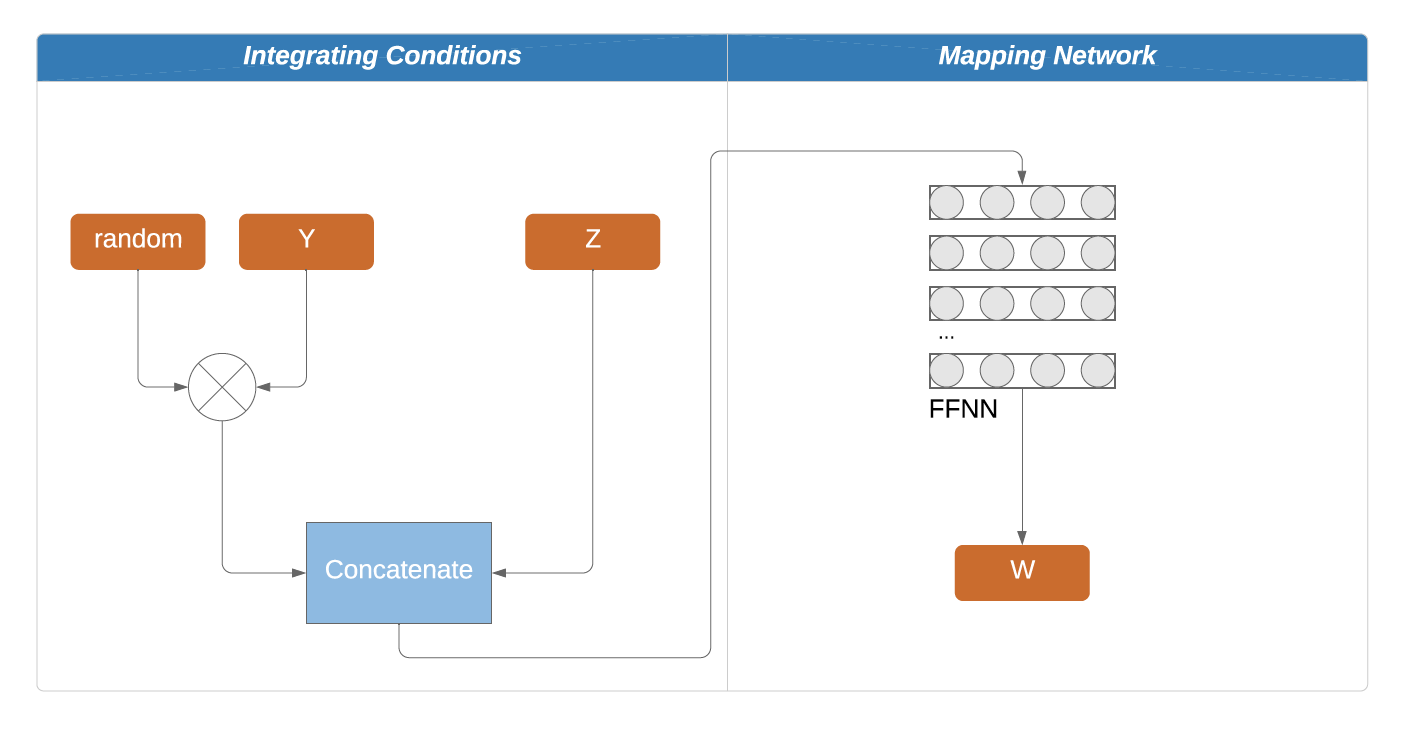 Integrating Conditions

Mapping Network

random

Y

Z

Concatenate

...

FFNN

W